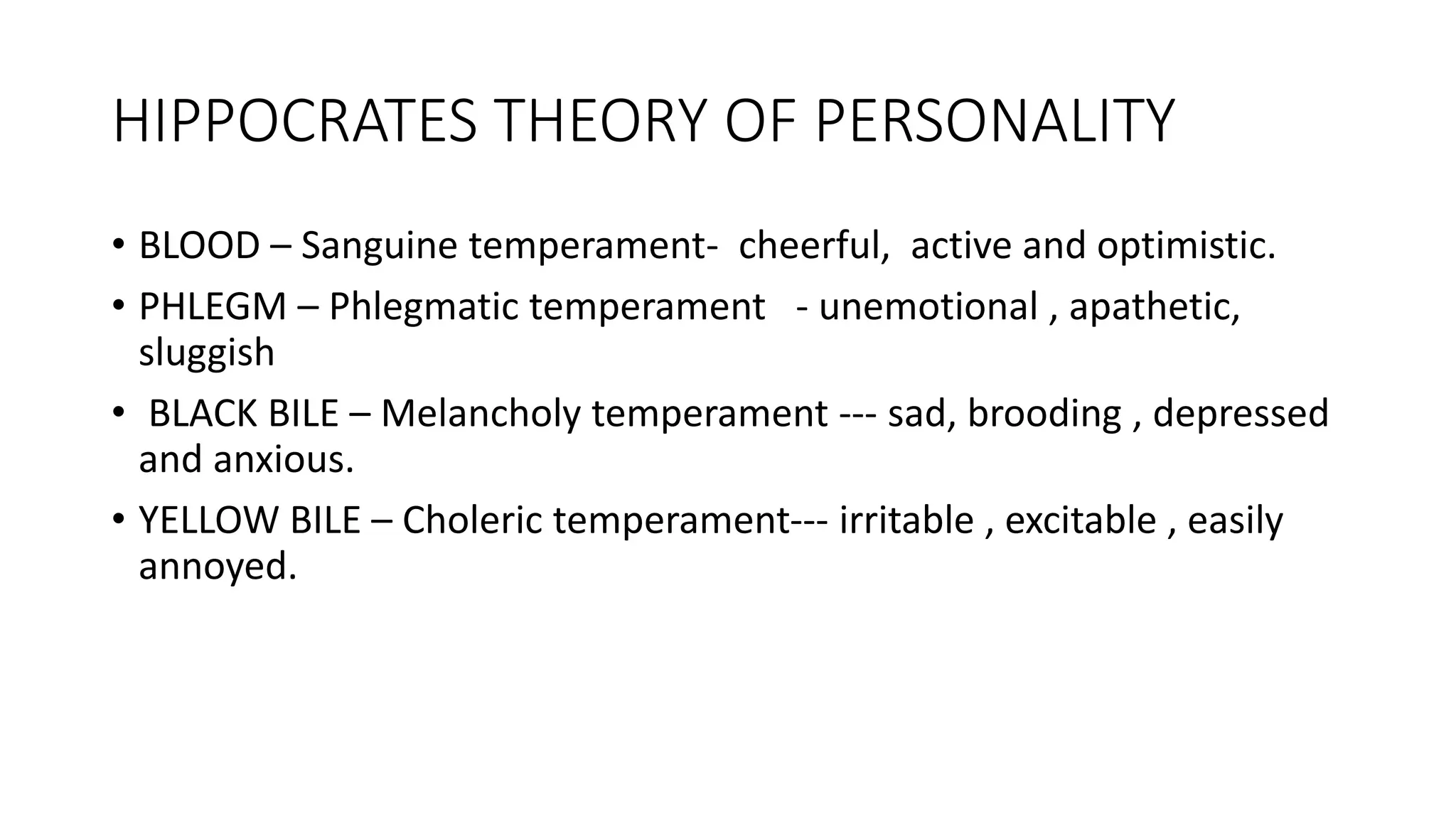 HIPPOCRATES THEORY OF PERSONALITY

• BLOOD – Sanguine temperament- cheerful, active and optimistic.
• PHLEGM – Phlegmatic temperament - unemotional , apathetic, sluggish
• BLACK BILE – Melancholy temperament --- sad, brooding , depressed and anxious.
• YELLOW BILE – Choleric temperament--- irritable , excitable , easily annoyed.